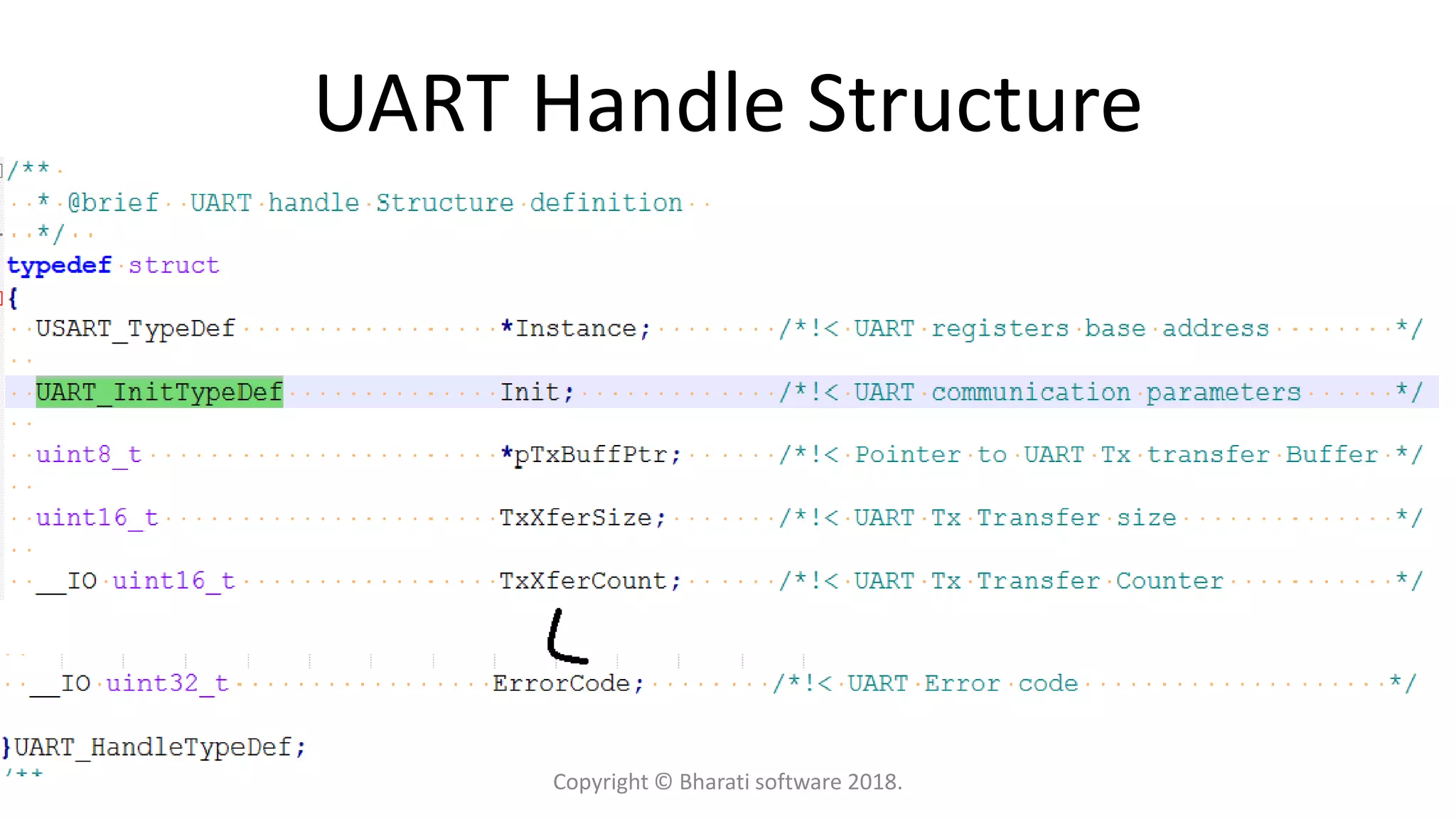 UART Handle Structure

/**
* @brief UART handle Structure definition
*/
typedef struct
{
USART_TypeDef *Instance; /*!< UART registers base address */

UART_InitTypeDef Init; /*!< UART communication parameters */

uint8_t *pTxBuffPtr; /*!< Pointer to UART Tx transfer Buffer */

uint16_t TxXferSize; /*!< UART Tx Transfer size */

__IO uint16_t TxXferCount; /*!< UART Tx Transfer Counter */

__IO uint32_t ErrorCode; /*!< UART Error code */

}UART_HandleTypeDef;
/**

Copyright © Bharati software 2018.